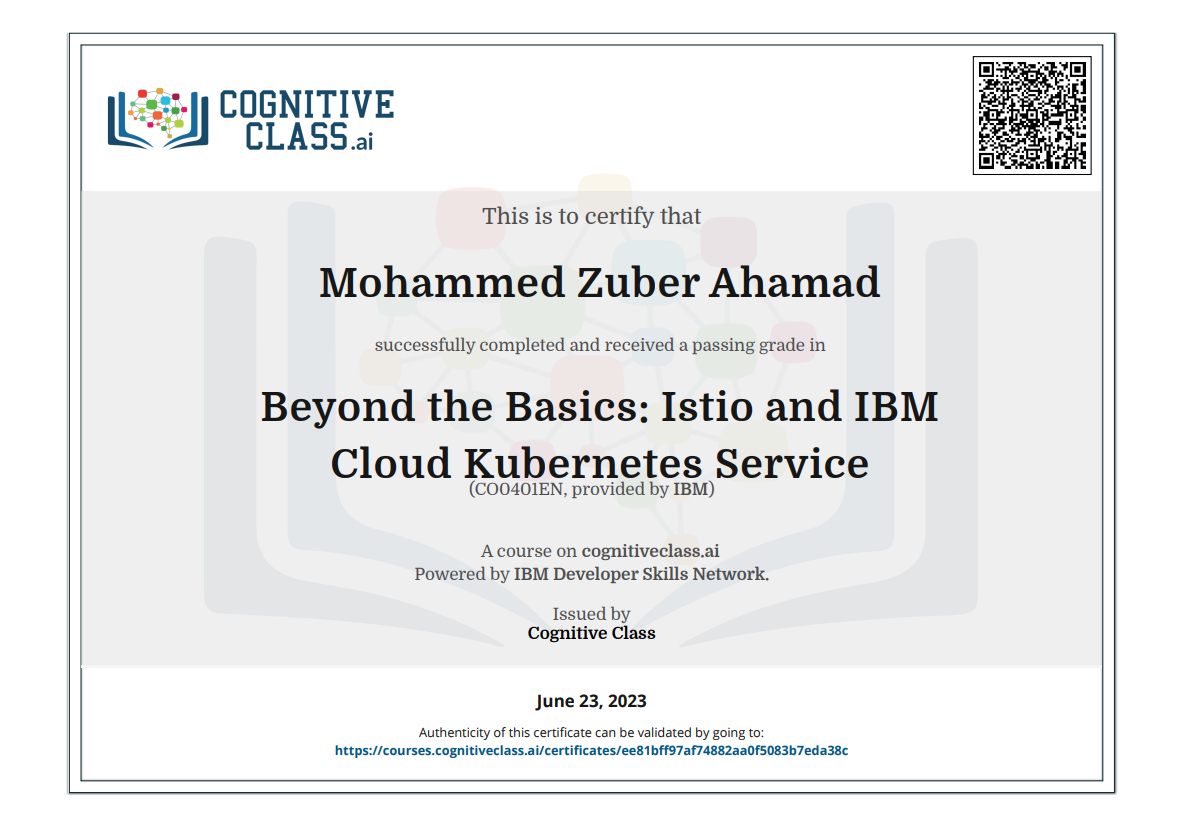 COGNITIVE CLASS.ai

This is to certify that

Mohammed Zuber Ahamad

successfully completed and received a passing grade in

Beyond the Basics: Istio and IBM Cloud Kubernetes Service

(CO0401EN, provided by IBM)

A course on cognitiveclass.ai
Powered by IBM Developer Skills Network.

Issued by
Cognitive Class

June 23, 2023

Authenticity of this certificate can be validated by going to:
https://courses.cognitiveclass.ai/certificates/ee81bff97af74882aa0f5083b7eda38c